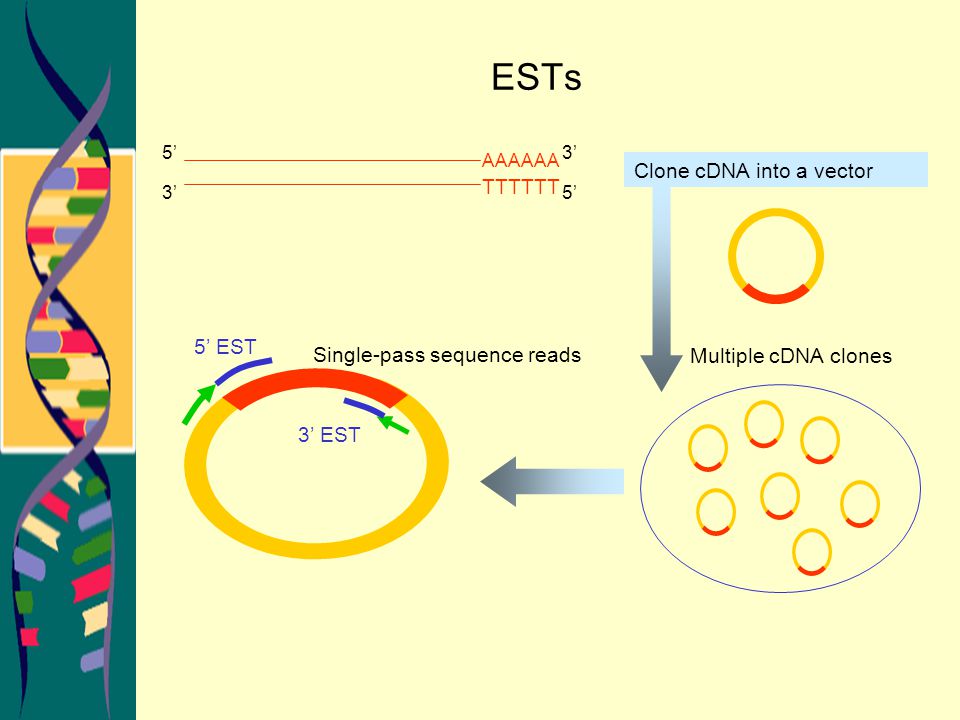 ESTs

5’ AAAAAA 3’
3’ TTTTTT 5’

Clone cDNA into a vector

5’ EST

Single-pass sequence reads

Multiple cDNA clones

3’ EST